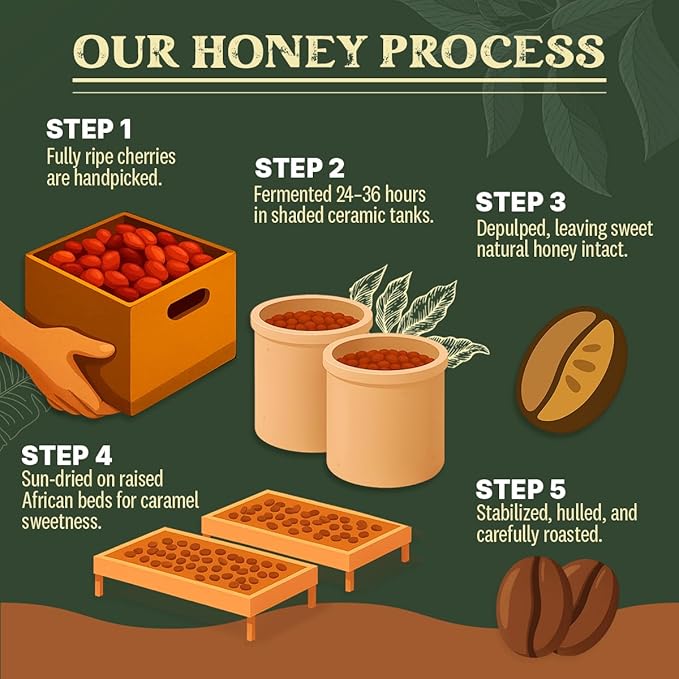 OUR HONEY PROCESS

STEP 1
Fully ripe cherries are handpicked.

STEP 2
Fermented 24–36 hours in shaded ceramic tanks.

STEP 3
Depulped, leaving sweet natural honey intact.

STEP 4
Sun-dried on raised African beds for caramel sweetness.

STEP 5
Stabilized, hulled, and carefully roasted.